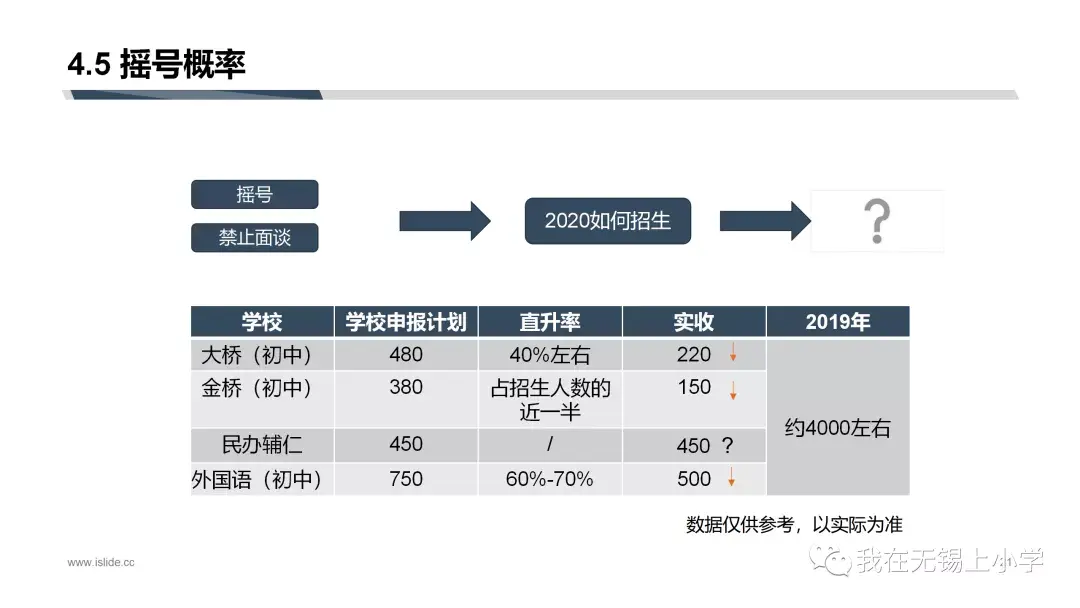 4.5 摇号概率

摇号

禁止面谈

2020如何招生

?

| 学校 | 学校申报计划 | 直升率 | 实收 | 2019年 |
|---|---|---|---|---|
| 大桥（初中） | 480 | 40%左右 | 220 ↓ | 约4000左右 |
| 金桥（初中） | 380 | 占招生人数的近一半 | 150 ↓ | |
| 民办辅仁 | 450 | / | 450 ? | |
| 外国语（初中） | 750 | 60%-70% | 500 ↓ | |

数据仅供参考，以实际为准

www.islide.cc

我在无锡上小学